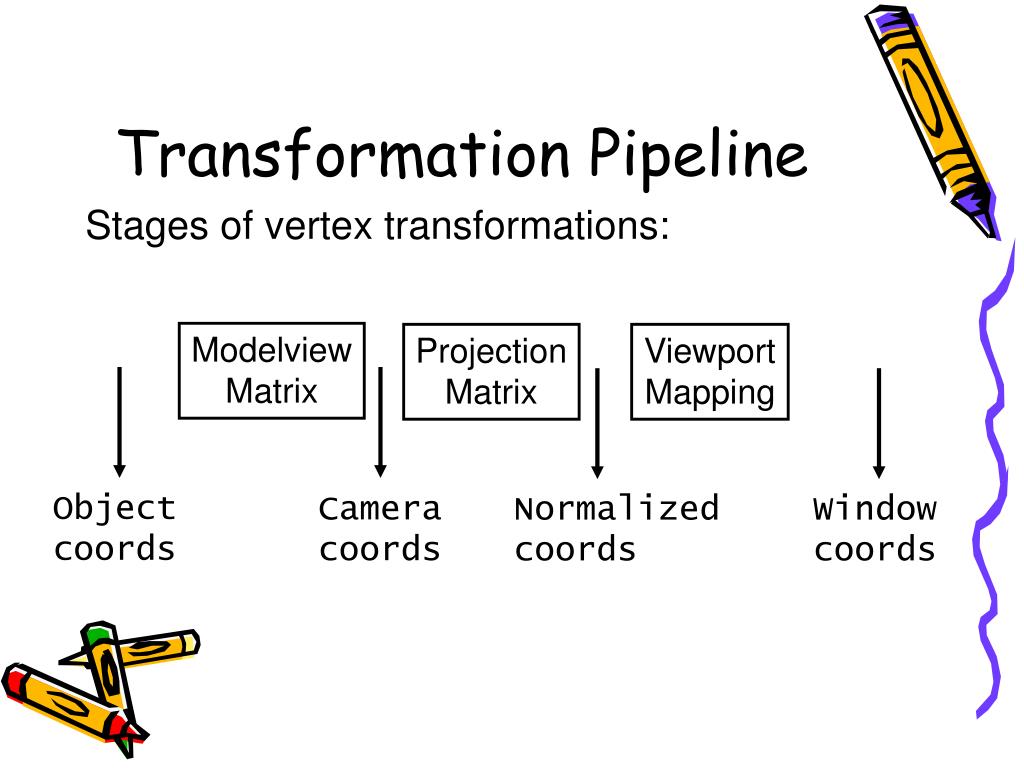 Transformation Pipeline

Stages of vertex transformations:

Modelview Matrix

Projection Matrix

Viewport Mapping

Object coords

Camera coords

Normalized coords

Window coords